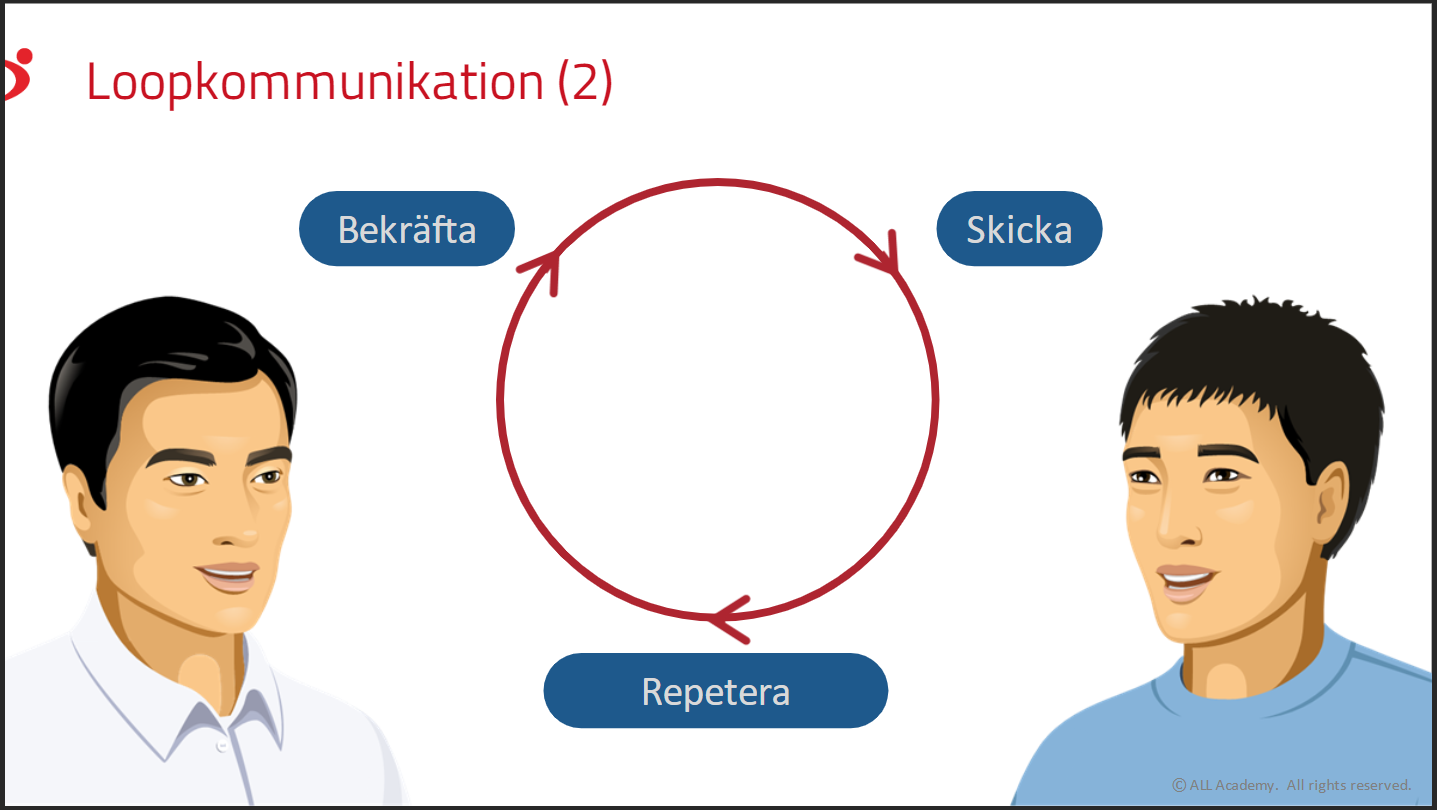 Loopkommunikation (2)

Bekräfta

Skicka

Repetera

© ALL Academy. All rights reserved.